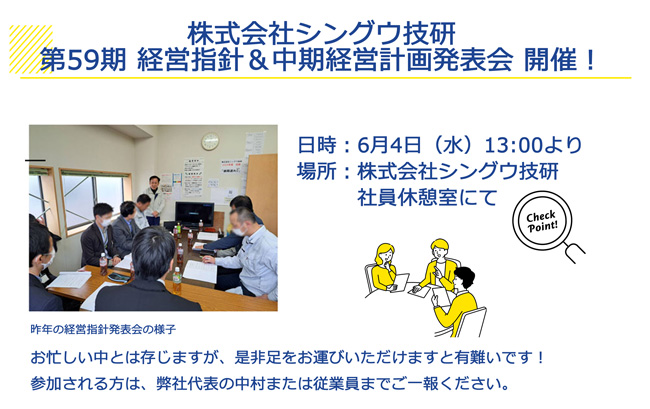 株式会社シングウ技研
第59期 経営指針＆中期経営計画発表会 開催！

日時：6月4日（水）13:00より
場所：株式会社シングウ技研
社員休憩室にて

Check Point!

昨年の経営指針発表会の様子

お忙しい中とは存じますが、是非足をお運びいただけますと有難いです！
参加される方は、弊社代表の中村または従業員までご一報ください。